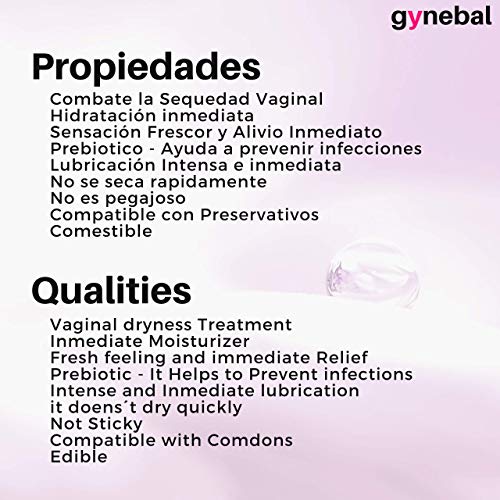 gynebal

Propiedades

Combate la Sequedad Vaginal
Hidratación inmediata
Sensación Frescor y Alivio Inmediato
Prebiotico - Ayuda a prevenir infecciones
Lubricación Intensa e inmediata
No se seca rapidamente
No es pegajoso
Compatible con Preservativos
Comestible

Qualities

Vaginal dryness Treatment
Inmediate Moisturizer
Fresh feeling and immediate Relief
Prebiotic - It Helps to Prevent infections
Intense and Inmediate lubrication
it doens´t dry quickly
Not Sticky
Compatible with Comdons
Edible